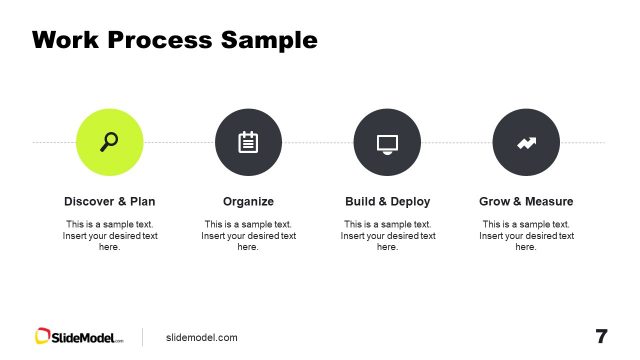 Work Process Sample

Discover & Plan

This is a sample text. Insert your desired text here.

Organize

This is a sample text. Insert your desired text here.

Build & Deploy

This is a sample text. Insert your desired text here.

Grow & Measure

This is a sample text. Insert your desired text here.

SlideModel.com

slidemodel.com

7